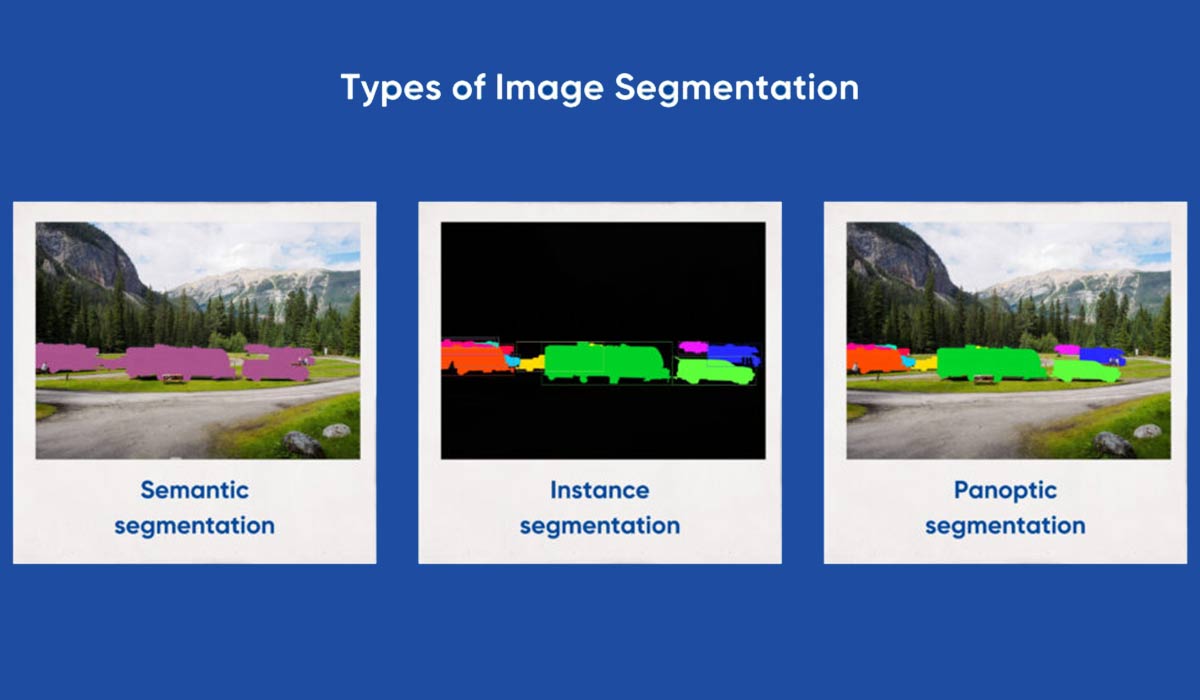 Types of Image Segmentation

Semantic segmentation

Instance segmentation

Panoptic segmentation